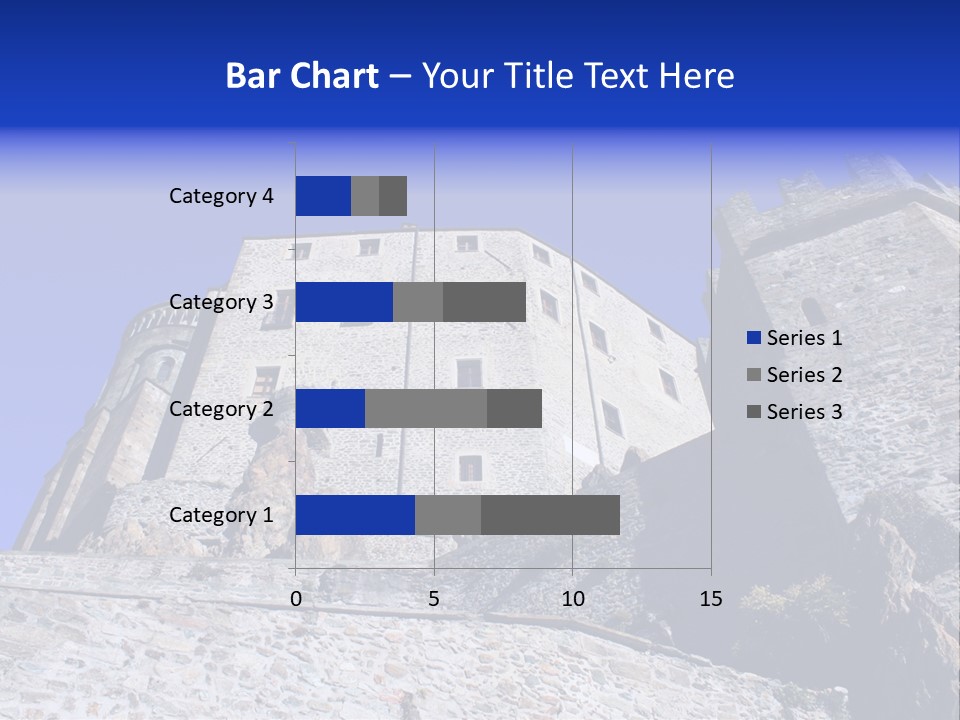 Bar Chart – Your Title Text Here

Category 4
Category 3
Category 2
Category 1

0
5
10
15

Series 1
Series 2
Series 3